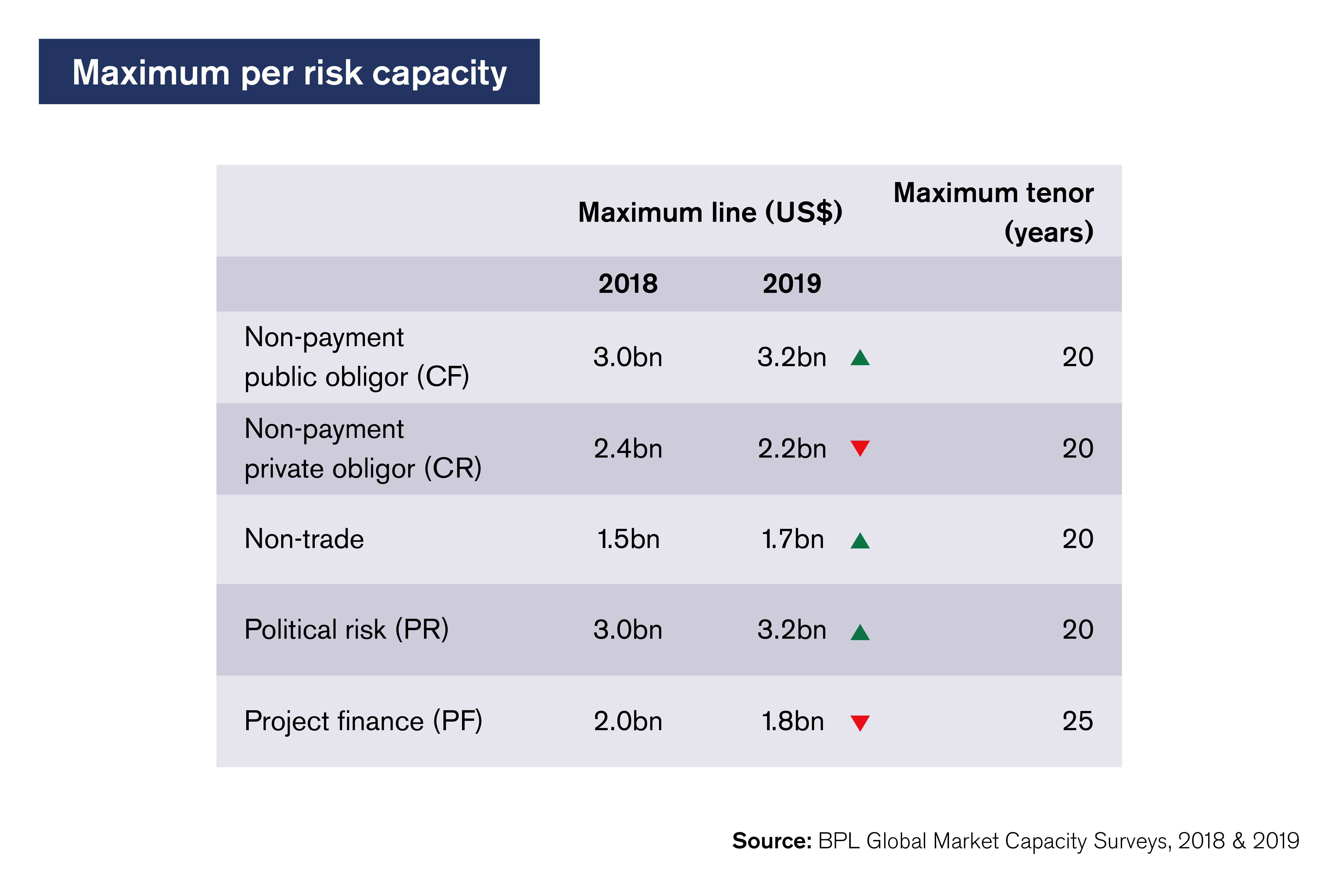 Maximum per risk capacity

| | Maximum line (US$) | | Maximum tenor (years) |
|---|---|---|---|
| | 2018 | 2019 | |
| Non-payment public obligor (CF) | 3.0bn | 3.2bn ▲ | 20 |
| Non-payment private obligor (CR) | 2.4bn | 2.2bn ▼ | 20 |
| Non-trade | 1.5bn | 1.7bn ▲ | 20 |
| Political risk (PR) | 3.0bn | 3.2bn ▲ | 20 |
| Project finance (PF) | 2.0bn | 1.8bn ▼ | 25 |

Source: BPL Global Market Capacity Surveys, 2018 & 2019